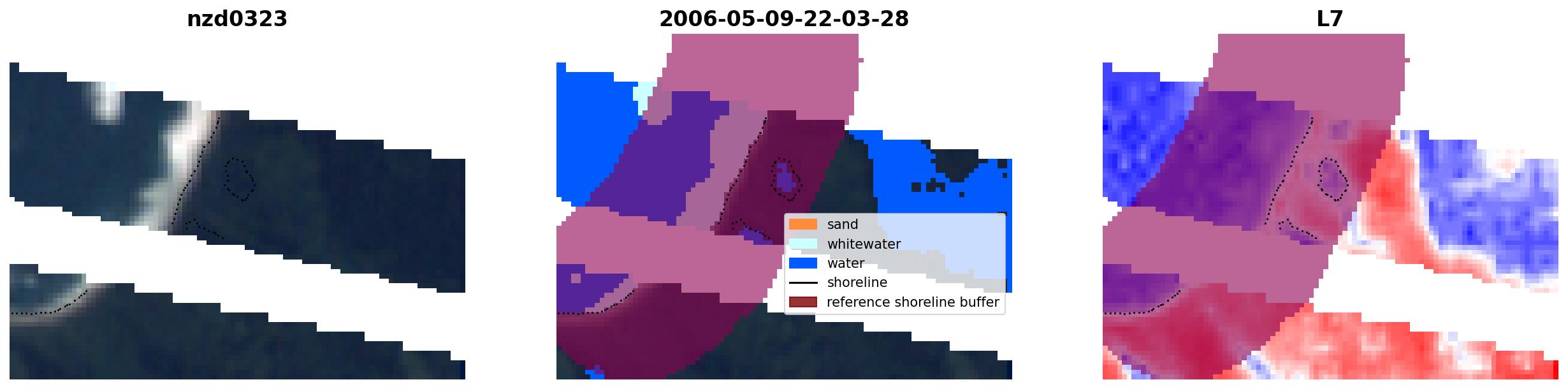 nzd0323

2006-05-09-22-03-28

sand
whitewater
water
shoreline
reference shoreline buffer

L7